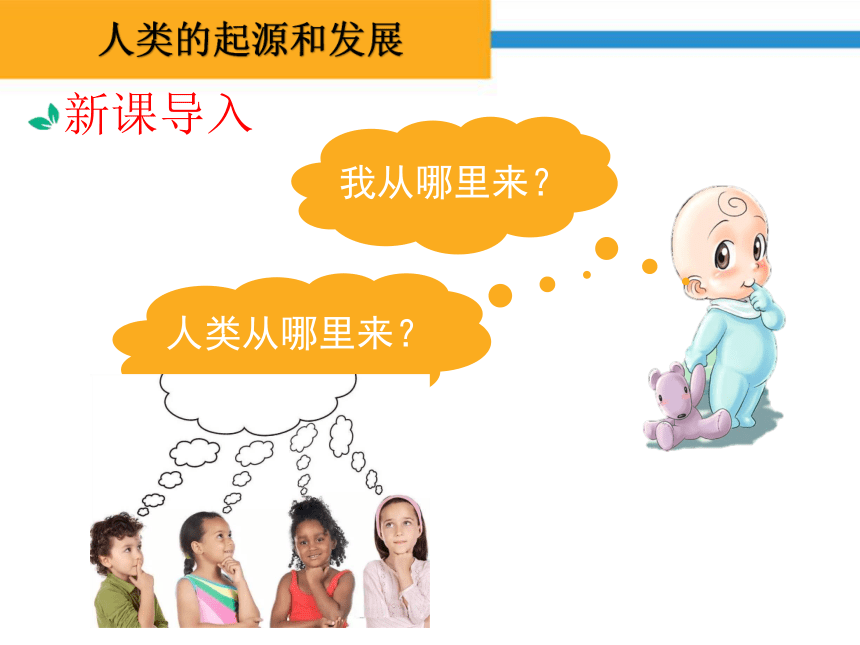 人类的起源和发展

新课导入

我从哪里来？

人类从哪里来？